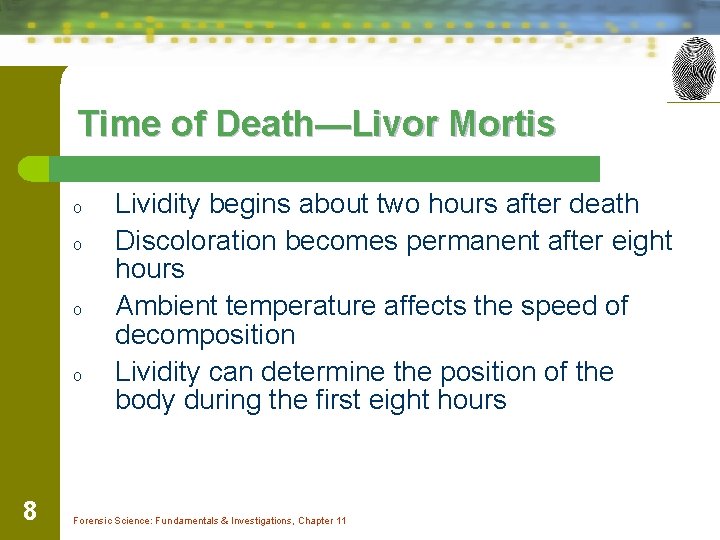 Time of Death—Livor Mortis

o Lividity begins about two hours after death
o Discoloration becomes permanent after eight hours
o Ambient temperature affects the speed of decomposition
o Lividity can determine the position of the body during the first eight hours

8

Forensic Science: Fundamentals & Investigations, Chapter 11